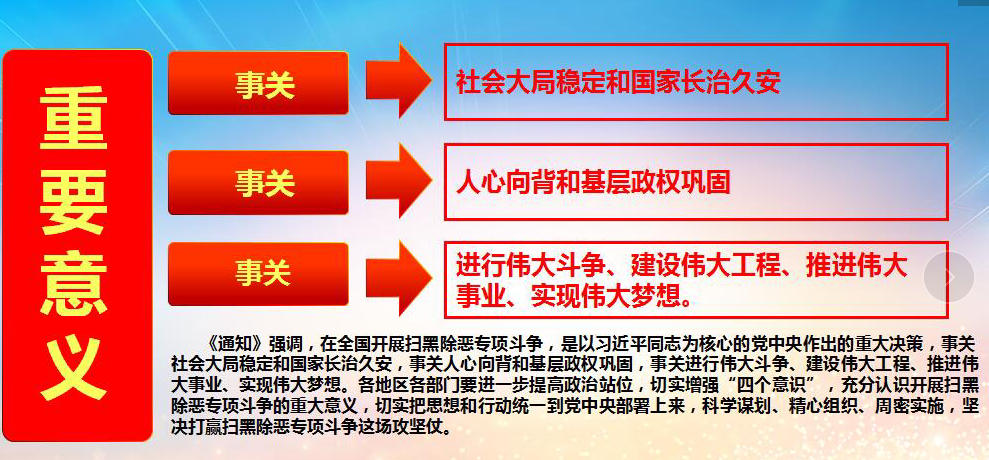 重要意义

事关

社会大局稳定和国家长治久安

事关

人心向背和基层政权巩固

事关

进行伟大斗争、建设伟大工程、推进伟大事业、实现伟大梦想。

《通知》强调，在全国开展扫黑除恶专项斗争，是以习近平同志为核心的党中央作出的重大决策，事关社会大局稳定和国家长治久安，事关人心向背和基层政权巩固，事关进行伟大斗争、建设伟大工程、推进伟大事业、实现伟大梦想。各地区各部门要进一步提高政治站位，切实增强“四个意识”，充分认识开展扫黑除恶专项斗争的重大意义，切实把思想和行动统一到党中央部署上来，科学谋划、精心组织、周密实施，坚决打赢扫黑除恶专项斗争这场攻坚仗。